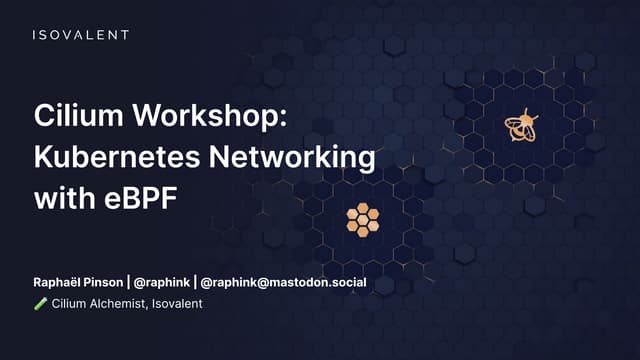 ISOVALENT

Cilium Workshop: Kubernetes Networking with eBPF

Raphaël Pinson | @raphink | @raphink@mastodon.social

🧪 Cilium Alchemist, Isovalent